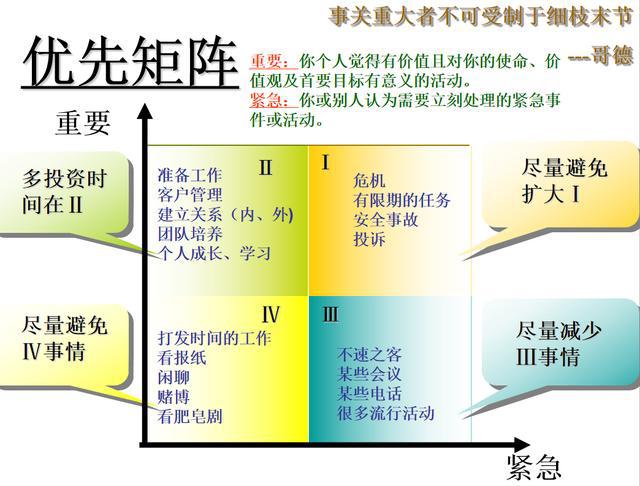 事关重大者不可受制于细枝末节

---哥德

优先矩阵

重要：你个人觉得有价值且对你的使命、价值观及首要目标有意义的活动。

紧急：你或别人认为需要立刻处理的紧急事件或活动。

重要

多投资时间在II

II
准备工作
客户管理
建立关系（内、外）
团队培养
个人成长、学习

I
危机
有限期的任务
安全事故
投诉

尽量避免扩大I

尽量避免IV事情

IV
打发时间的工作
看报纸
闲聊
赌博
看肥皂剧

III
不速之客
某些会议
某些电话
很多流行活动

尽量减少III事情

紧急